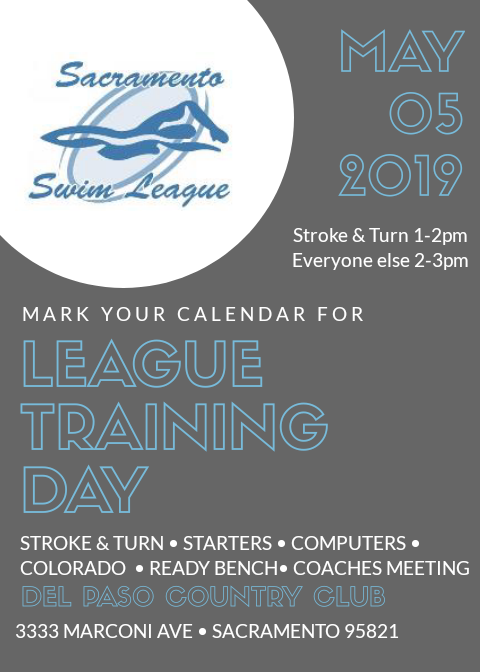 Sacramento
Swim League

MAY
05
2019

Stroke & Turn 1-2pm
Everyone else 2-3pm

MARK YOUR CALENDAR FOR

LEAGUE
TRAINING
DAY

STROKE & TURN • STARTERS • COMPUTERS • COLORADO • READY BENCH• COACHES MEETING

DEL PASO COUNTRY CLUB

3333 MARCONI AVE • SACRAMENTO 95821